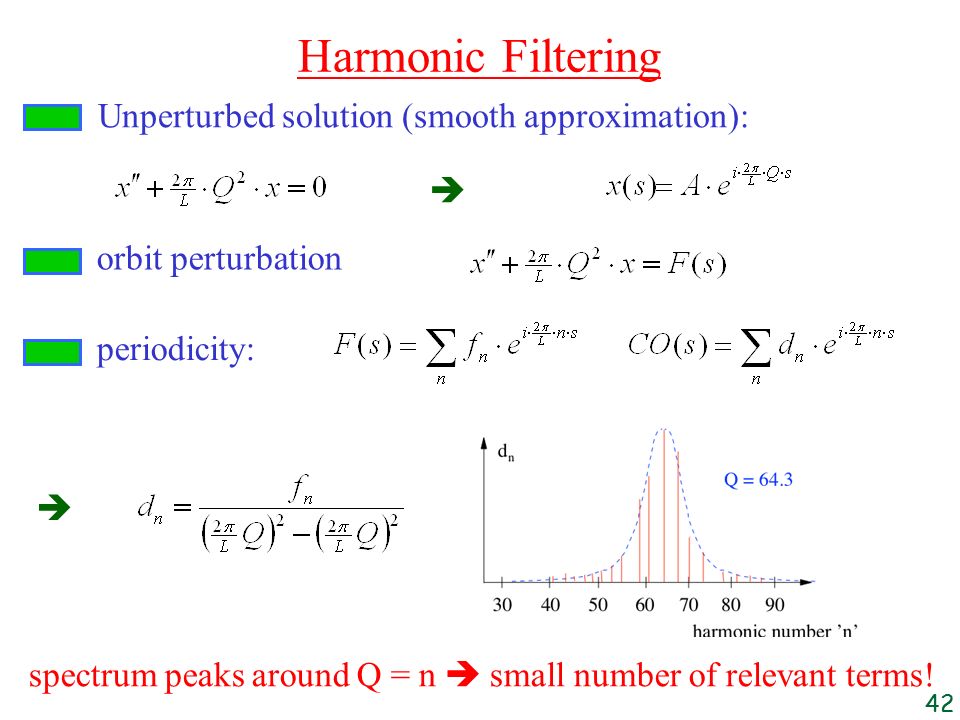 Harmonic Filtering

Unperturbed solution (smooth approximation):

$x'' + \frac{2\pi}{L} \cdot Q^2 \cdot x = 0$ ➔ $x(s) = A \cdot e^{i \cdot \frac{2\pi}{L} \cdot Q \cdot s}$

orbit perturbation $x'' + \frac{2\pi}{L} \cdot Q^2 \cdot x = F(s)$

periodicity: $F(s) = \sum_n f_n \cdot e^{i \cdot \frac{2\pi}{L} \cdot n \cdot s}$ $CO(s) = \sum_n d_n \cdot e^{i \cdot \frac{2\pi}{L} \cdot n \cdot s}$

➔ $d_n = \frac{f_n}{\left(\frac{2\pi}{L} Q\right)^2 - \left(\frac{2\pi}{L} Q\right)^2}$

$d_n$

Q = 64.3

30 40 50 60 70 80 90

harmonic number 'n'

spectrum peaks around Q = n ➔ small number of relevant terms!

42